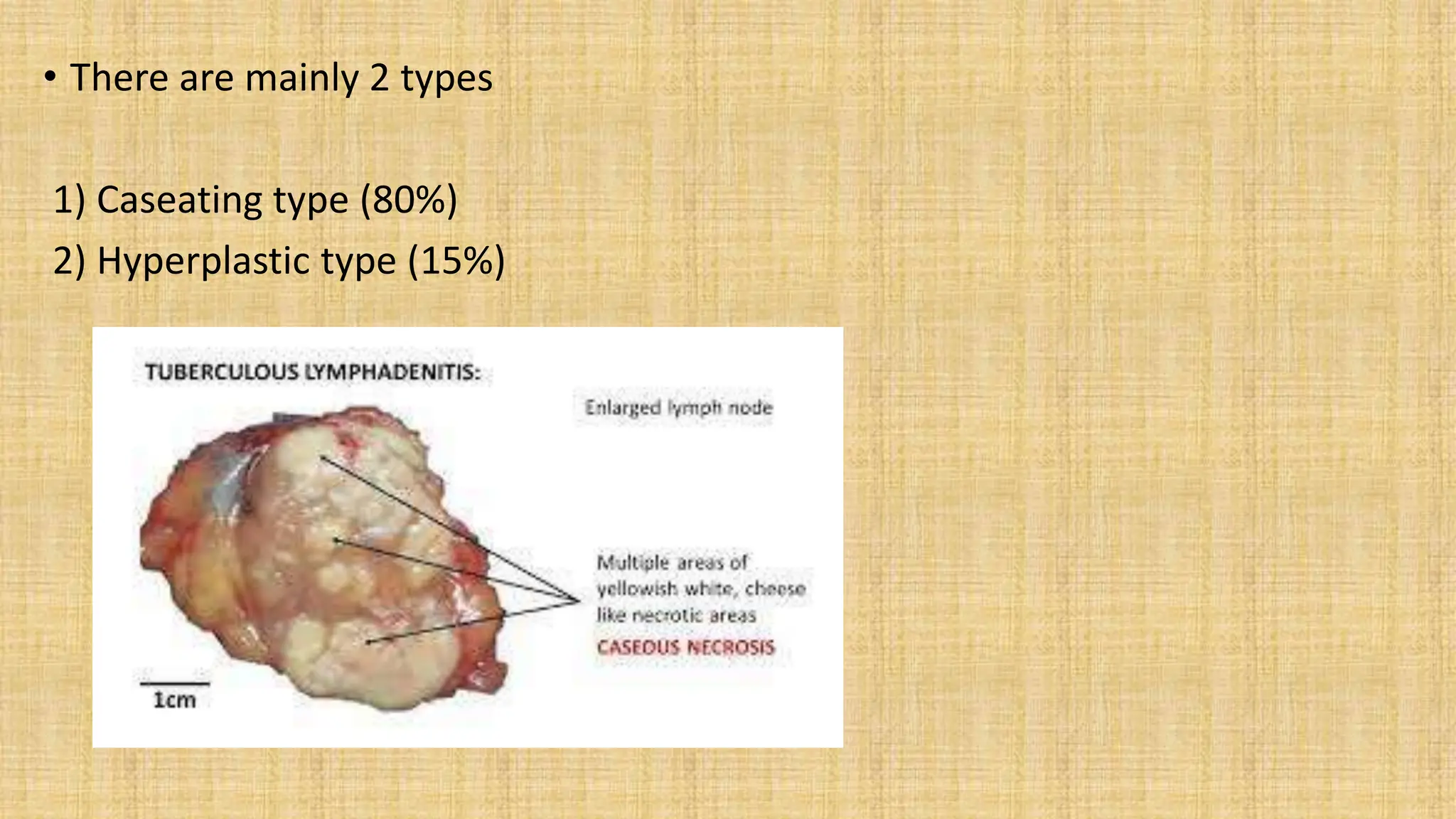 • There are mainly 2 types

1) Caseating type (80%)
2) Hyperplastic type (15%)

TUBERCULOUS LYMPHADENITIS:

Enlarged lymph node

Multiple areas of yellowish white, cheese like necrotic areas
CASEOUS NECROSIS

1cm